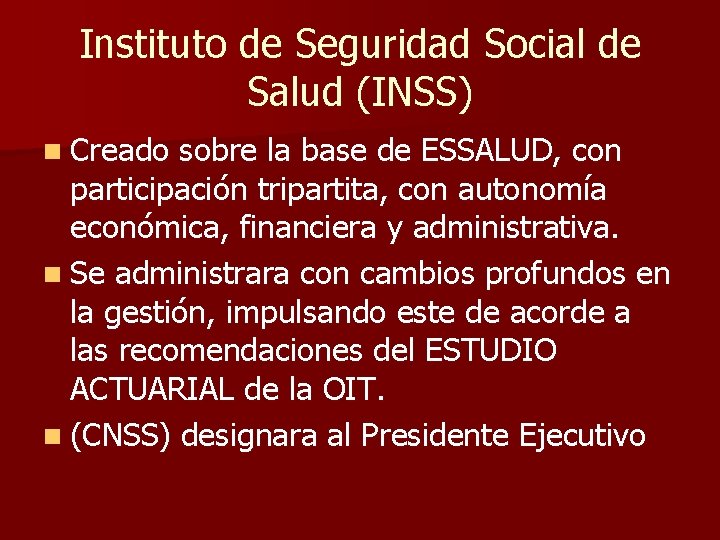 Instituto de Seguridad Social de Salud (INSS)

Creado sobre la base de ESSALUD, con participación tripartita, con autonomía económica, financiera y administrativa.

Se administrara con cambios profundos en la gestión, impulsando este de acorde a las recomendaciones del ESTUDIO ACTUARIAL de la OIT.

(CNSS) designara al Presidente Ejecutivo